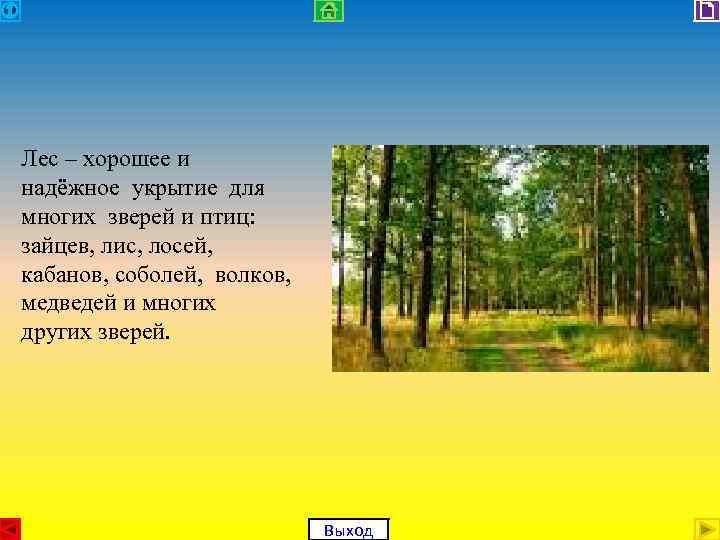 Лес – хорошее и надёжное укрытие для многих зверей и птиц: зайцев, лис, лосей, кабанов, соболей, волков, медведей и многих других зверей.

Выход